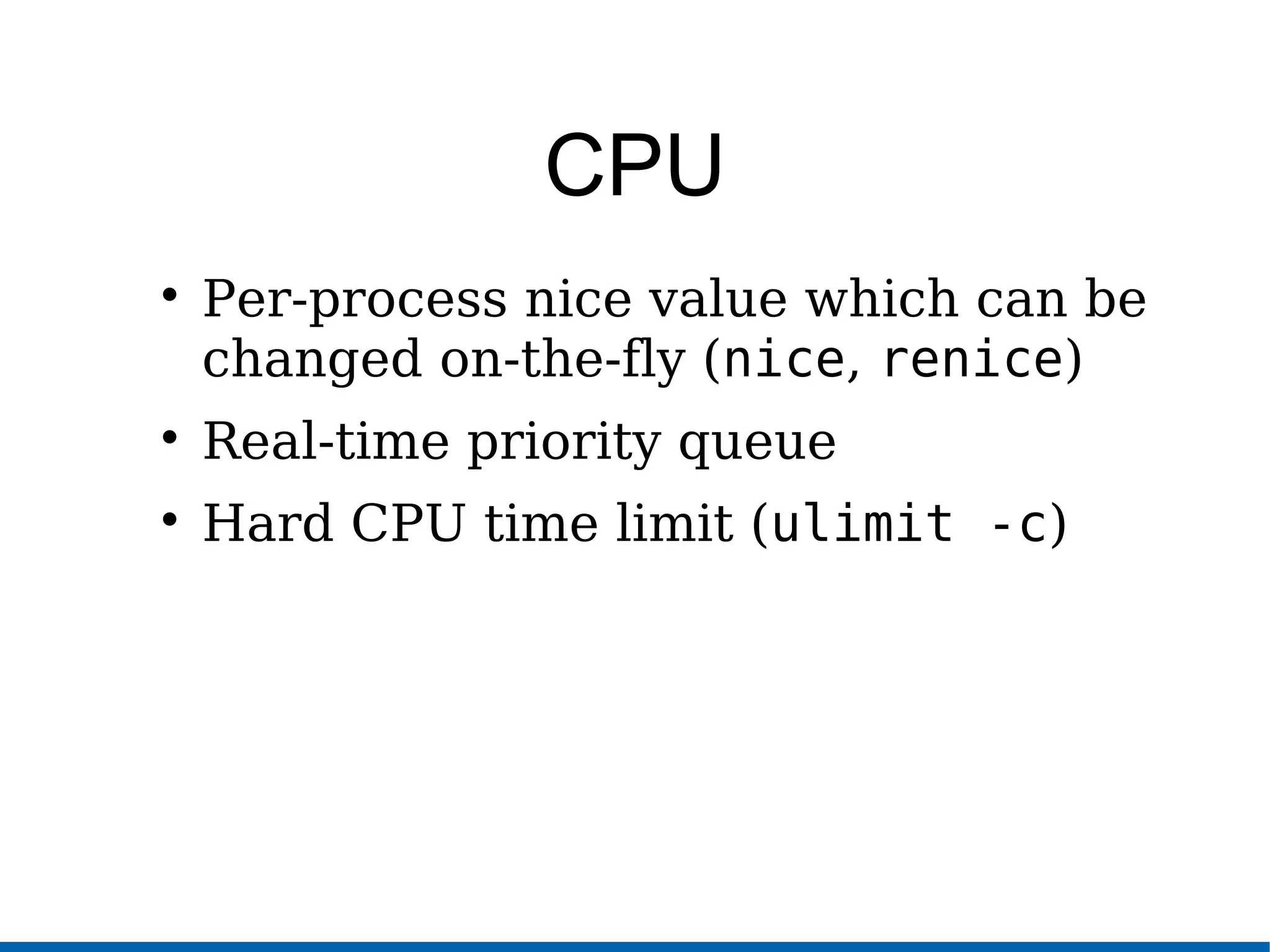 CPU

• Per-process nice value which can be changed on-the-fly (nice, renice)
• Real-time priority queue
• Hard CPU time limit (ulimit -c)